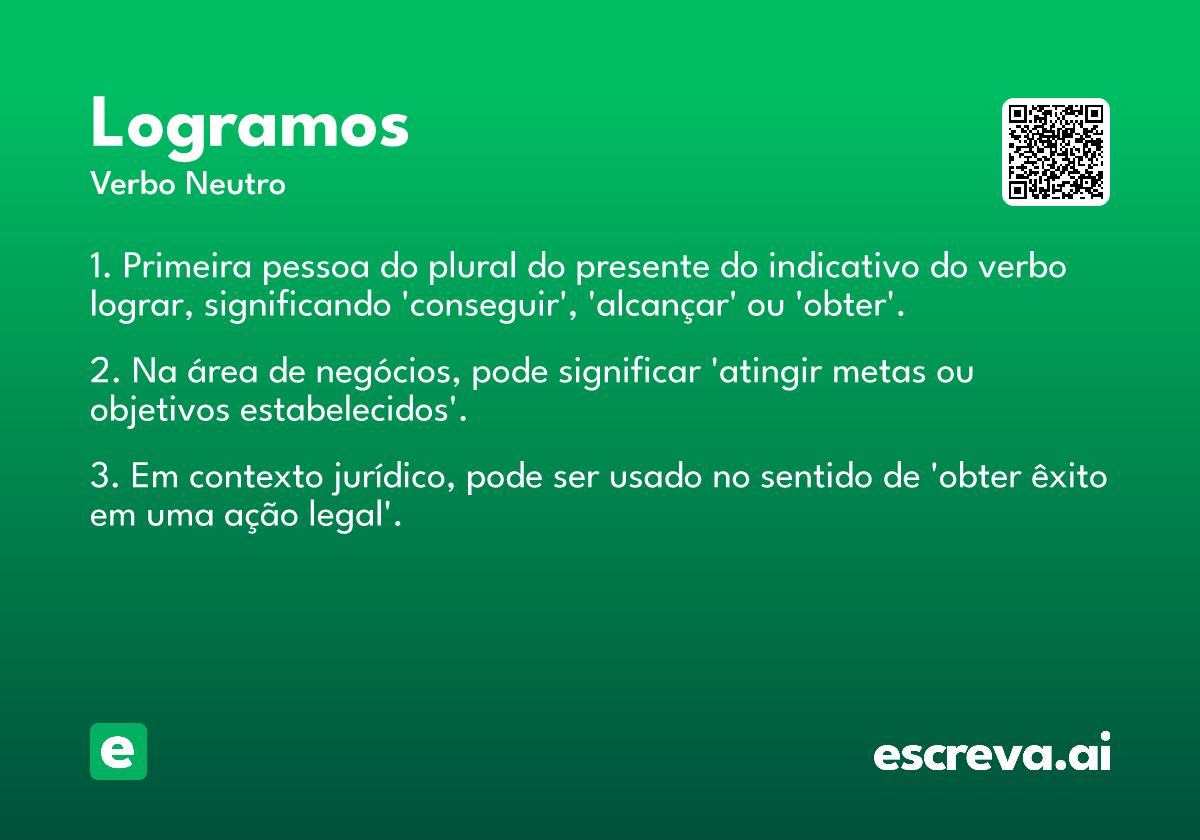 Logramos
Verbo Neutro

1. Primeira pessoa do plural do presente do indicativo do verbo lograr, significando 'conseguir', 'alcançar' ou 'obter'.

2. Na área de negócios, pode significar 'atingir metas ou objetivos estabelecidos'.

3. Em contexto jurídico, pode ser usado no sentido de 'obter êxito em uma ação legal'.

e

escreva.ai